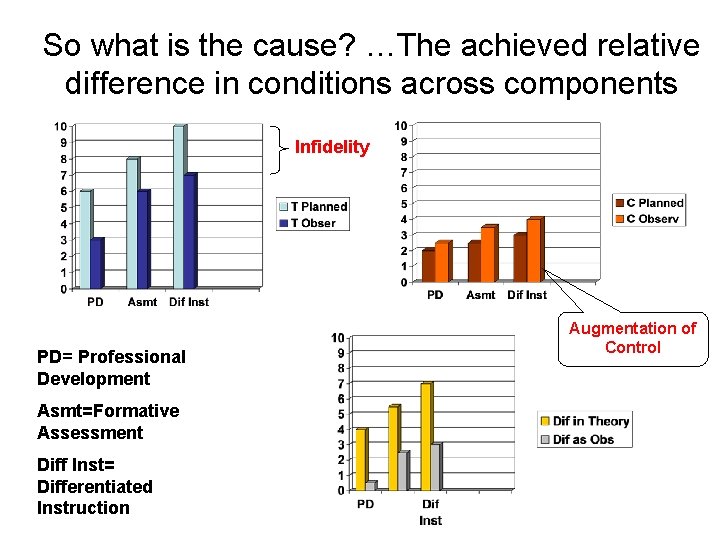 So what is the cause? …The achieved relative difference in conditions across components

10
9
8
7
6
5
4
3
2
1
0
PD Asmt Dif Inst

Infidelity

T Planned
T Obser

10
9
8
7
6
5
4
3
2
1
0
PD Asmt Dif Inst

C Planned
C Observ

Augmentation of Control

PD= Professional Development

Asmt=Formative Assessment

Diff Inst= Differentiated Instruction

10
9
8
7
6
5
4
3
2
1
0
PD Dif Inst

Dif in Theory
Dif as Obs